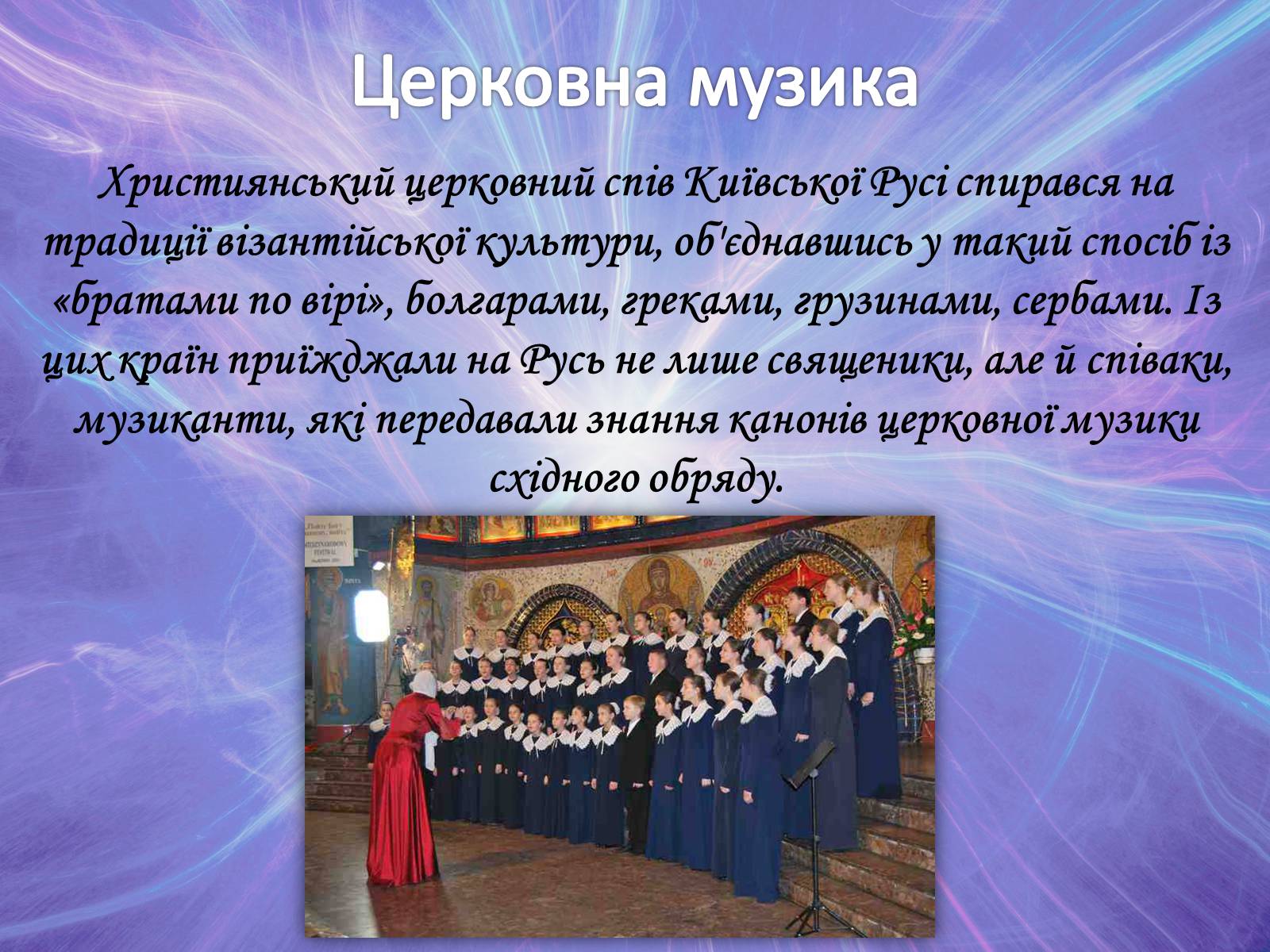 Церковна музика

Християнський церковний спів Київської Русі спирався на традиції візантійської культури, об'єднавшись у такий спосіб із «братами по вірі», болгарами, греками, грузинами, сербами. Із цих країн приїжджали на Русь не лише священики, але й співаки, музиканти, які передавали знання канонів церковної музики східного обряду.